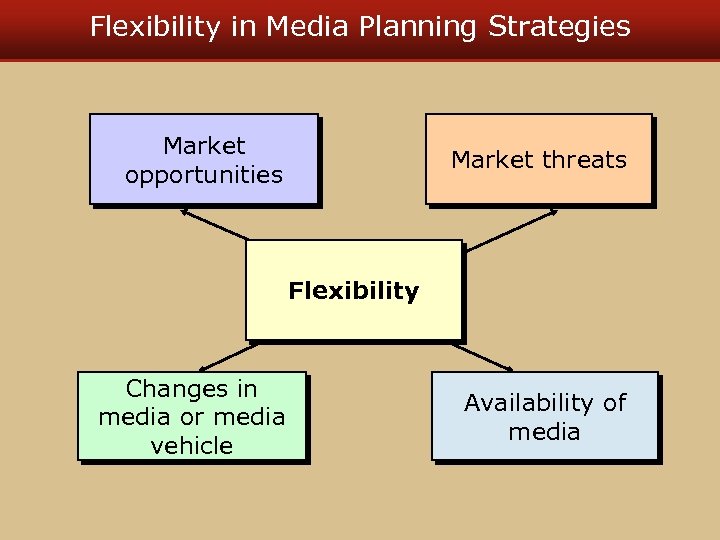 Flexibility in Media Planning Strategies

Market opportunities

Market threats

Flexibility

Changes in media or media vehicle

Availability of media